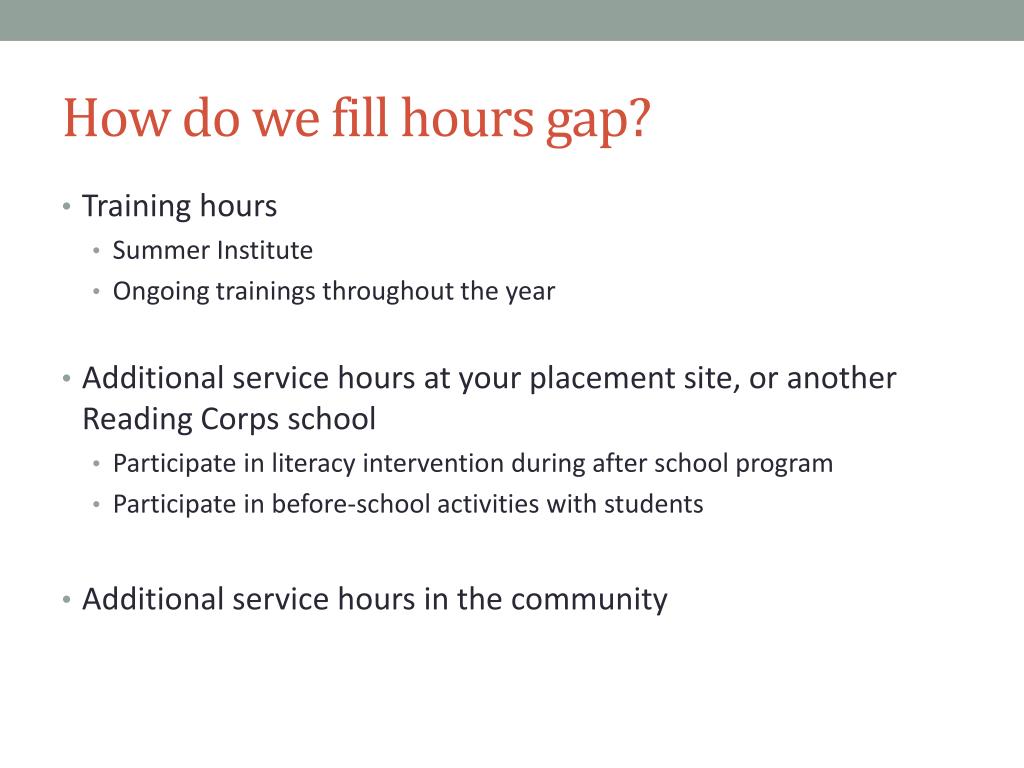 How do we fill hours gap?

• Training hours
  • Summer Institute
  • Ongoing trainings throughout the year

• Additional service hours at your placement site, or another Reading Corps school
  • Participate in literacy intervention during after school program
  • Participate in before-school activities with students

• Additional service hours in the community